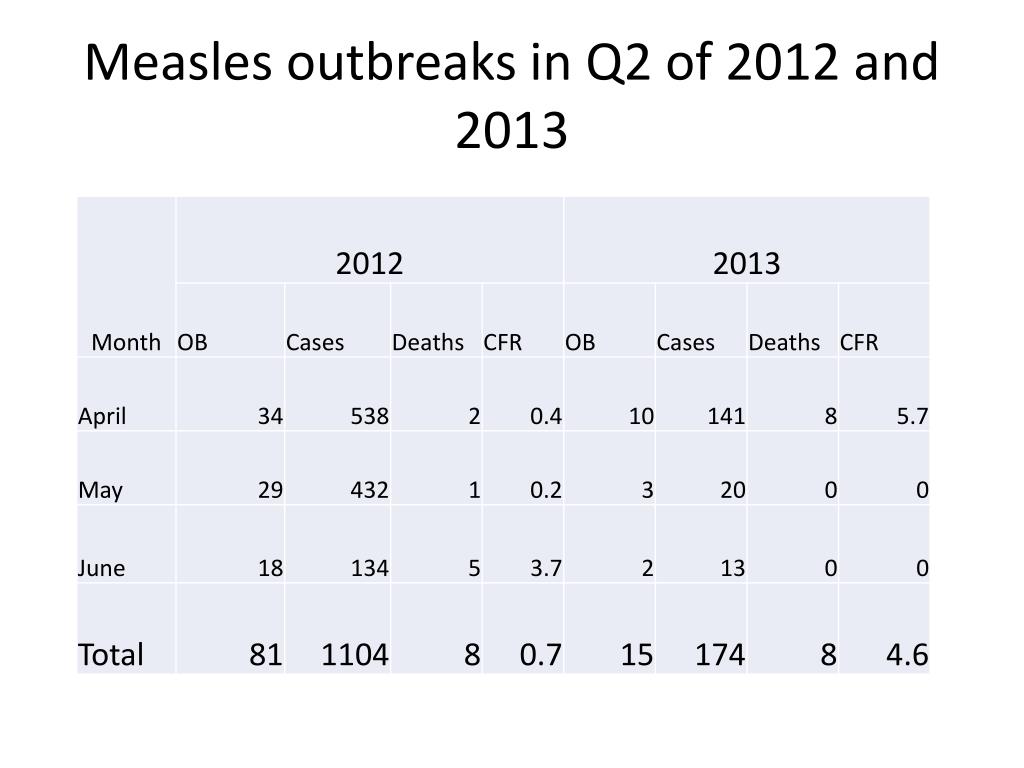 Measles outbreaks in Q2 of 2012 and 2013

| | 2012 | | | | 2013 | | | |
|---|---|---|---|---|---|---|---|---|
| Month | OB | Cases | Deaths | CFR | OB | Cases | Deaths | CFR |
| April | 34 | 538 | 2 | 0.4 | 10 | 141 | 8 | 5.7 |
| May | 29 | 432 | 1 | 0.2 | 3 | 20 | 0 | 0 |
| June | 18 | 134 | 5 | 3.7 | 2 | 13 | 0 | 0 |
| Total | 81 | 1104 | 8 | 0.7 | 15 | 174 | 8 | 4.6 |